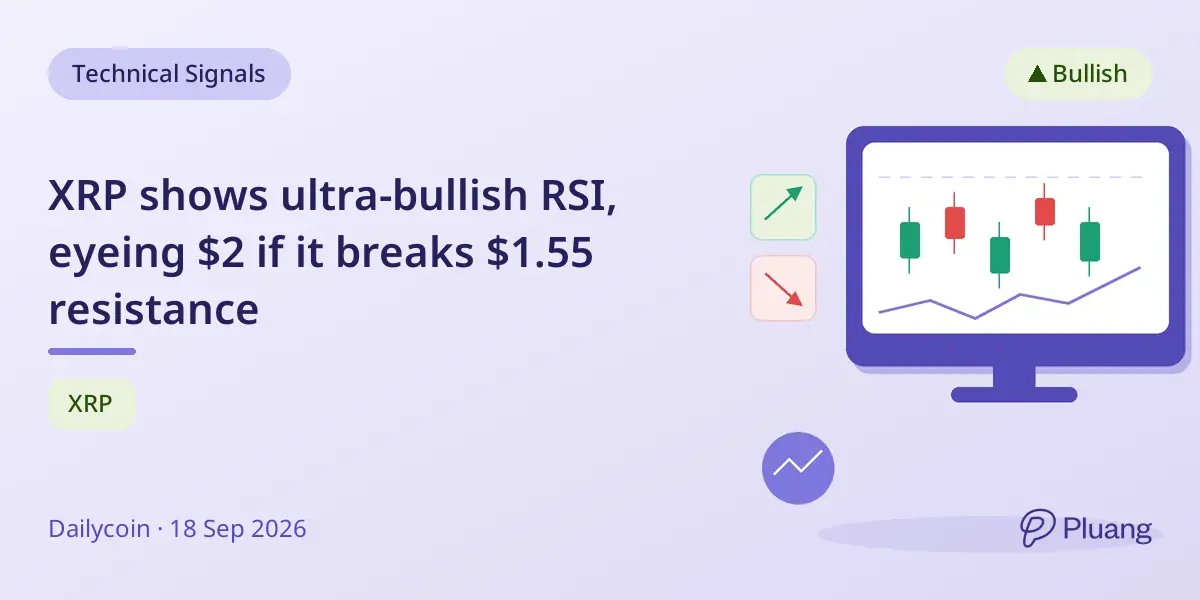 Technical Signals

▲ Bullish

XRP shows ultra-bullish RSI, eyeing \$2 if it breaks \$1.55 resistance

XRP

Dailycoin · 18 Sep 2026

Pluang